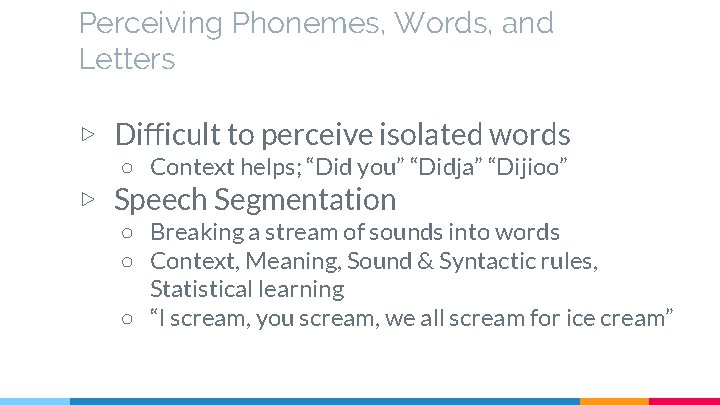 Perceiving Phonemes, Words, and Letters

▷ Difficult to perceive isolated words
○ Context helps; “Did you” “Didja” “Dijioo”

▷ Speech Segmentation
○ Breaking a stream of sounds into words
○ Context, Meaning, Sound & Syntactic rules, Statistical learning
○ “I scream, you scream, we all scream for ice cream”